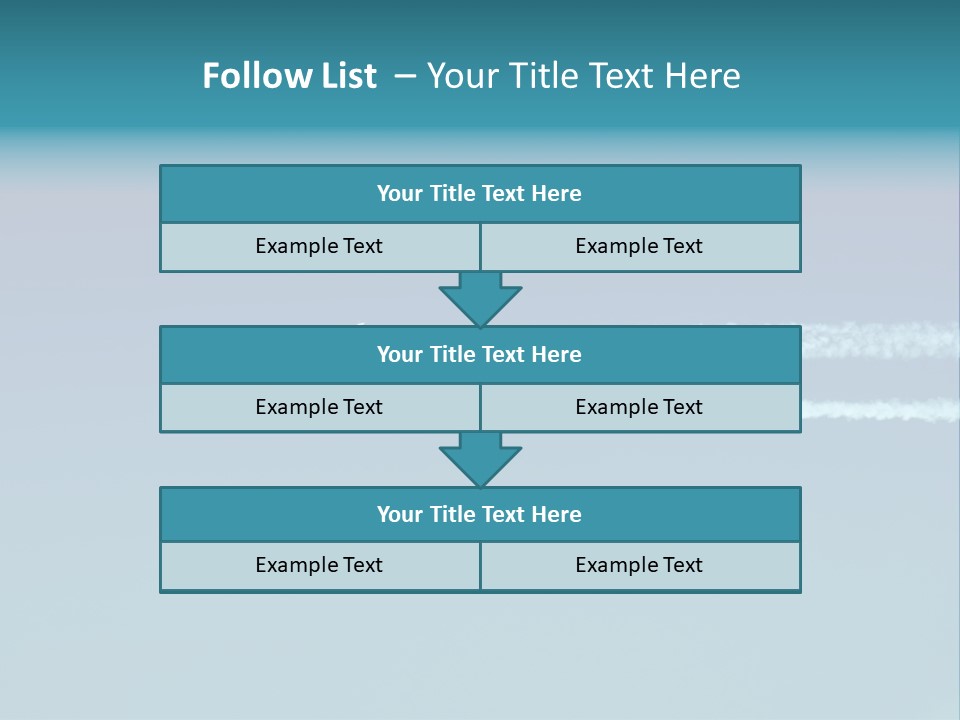 Follow List – Your Title Text Here

Your Title Text Here

Example Text

Example Text

Your Title Text Here

Example Text

Example Text

Your Title Text Here

Example Text

Example Text